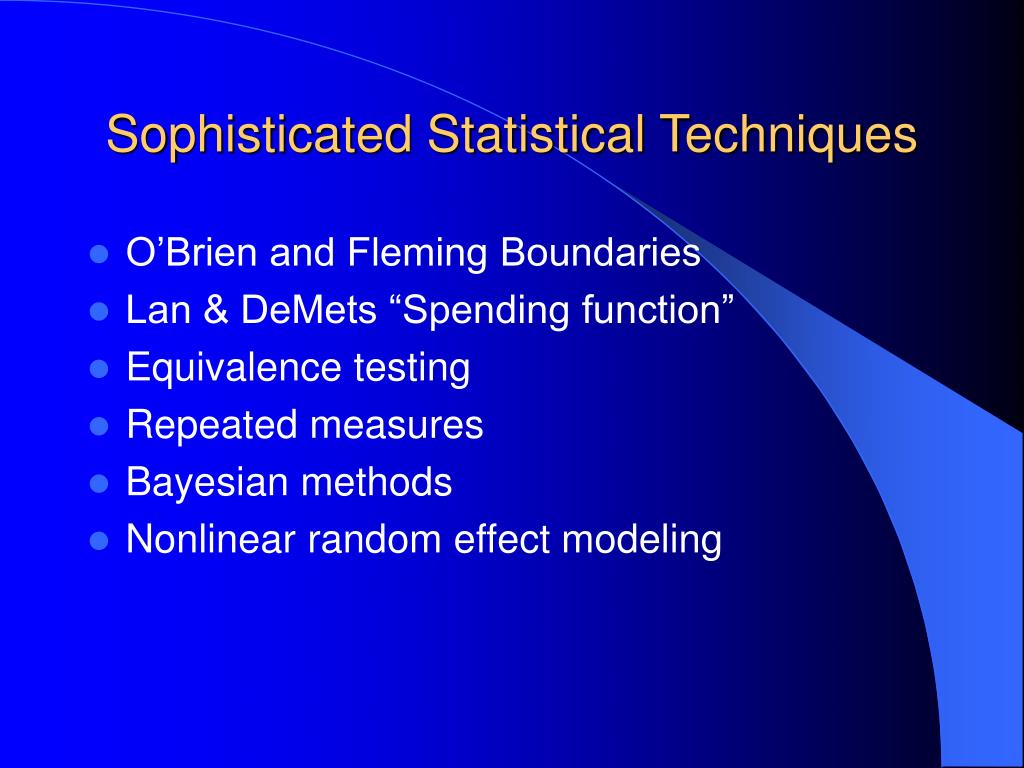 Sophisticated Statistical Techniques

- O’Brien and Fleming Boundaries
- Lan & DeMets “Spending function”
- Equivalence testing
- Repeated measures
- Bayesian methods
- Nonlinear random effect modeling